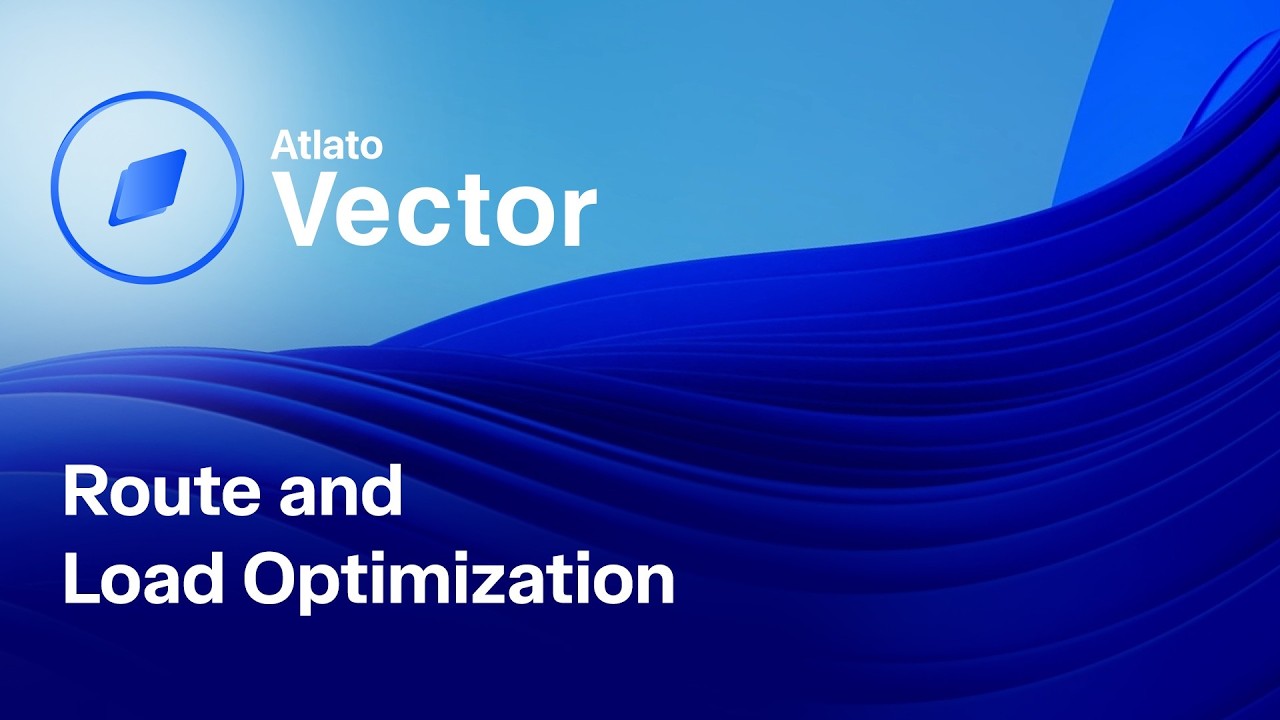 Atlato
Vector

Route and
Load Optimization